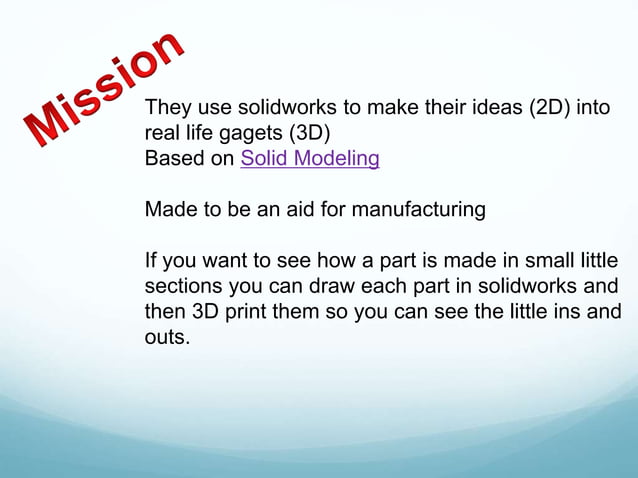 Mission

They use solidworks to make their ideas (2D) into real life gagets (3D)
Based on Solid Modeling

Made to be an aid for manufacturing

If you want to see how a part is made in small little sections you can draw each part in solidworks and then 3D print them so you can see the little ins and outs.